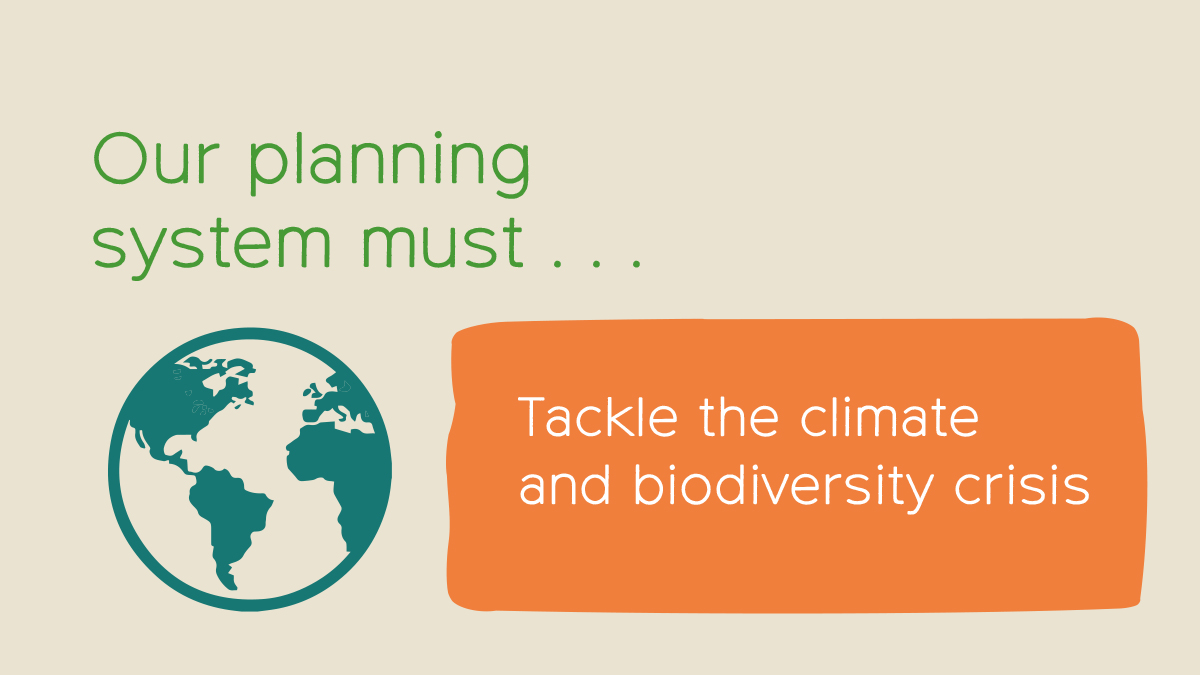 Our planning system must . . .

Tackle the climate and biodiversity crisis